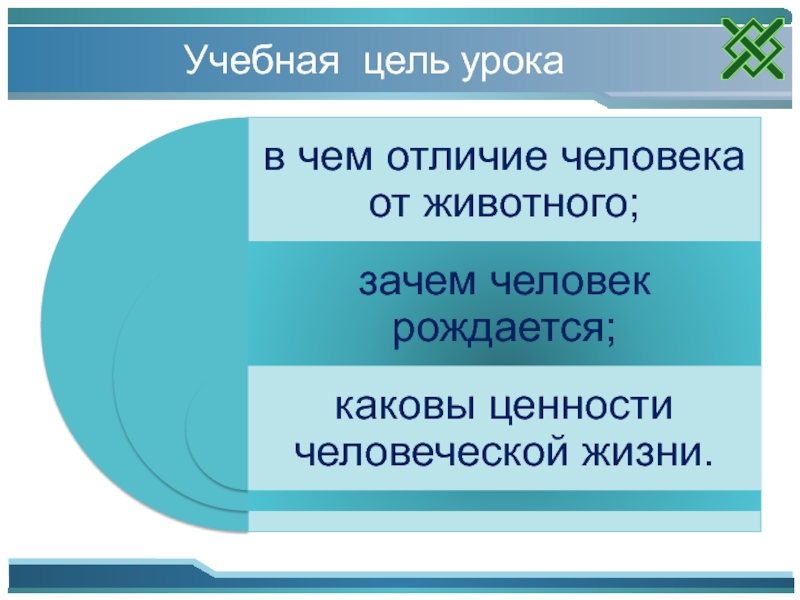 Учебная цель урока

в чем отличие человека от животного;

зачем человек рождается;

каковы ценности человеческой жизни.